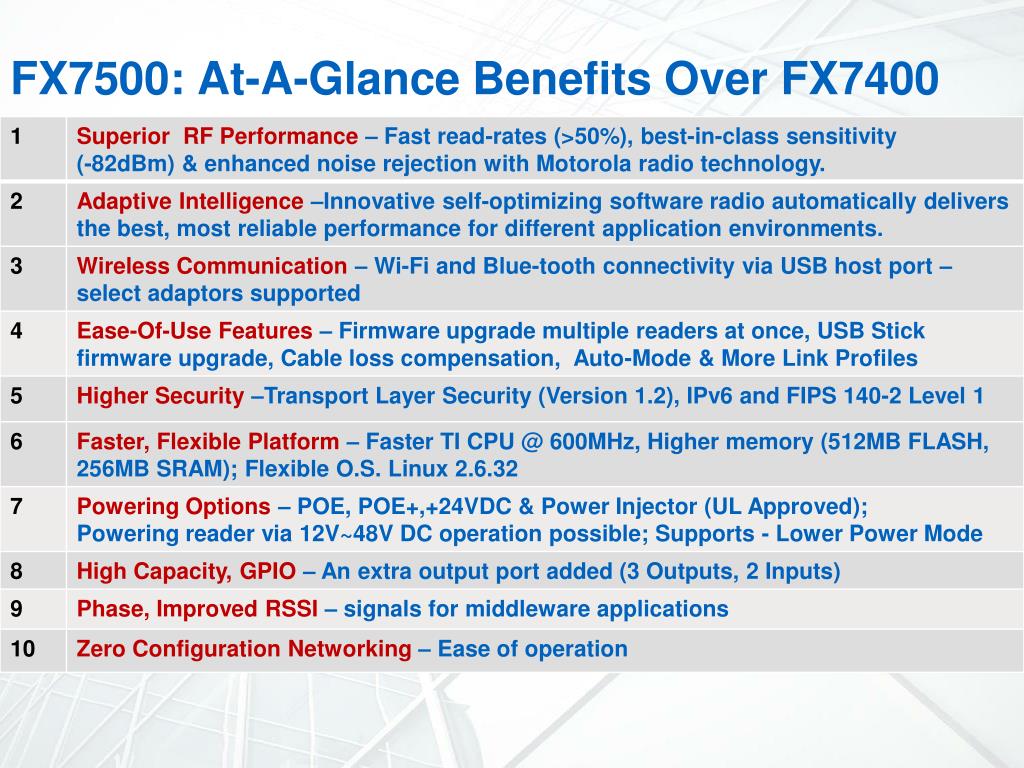 FX7500: At-A-Glance Benefits Over FX7400

| | |
|---|---|
| 1 | Superior RF Performance – Fast read-rates (>50%), best-in-class sensitivity (-82dBm) & enhanced noise rejection with Motorola radio technology. |
| 2 | Adaptive Intelligence –Innovative self-optimizing software radio automatically delivers the best, most reliable performance for different application environments. |
| 3 | Wireless Communication – Wi-Fi and Blue-tooth connectivity via USB host port – select adaptors supported |
| 4 | Ease-Of-Use Features – Firmware upgrade multiple readers at once, USB Stick firmware upgrade, Cable loss compensation, Auto-Mode & More Link Profiles |
| 5 | Higher Security –Transport Layer Security (Version 1.2), IPv6 and FIPS 140-2 Level 1 |
| 6 | Faster, Flexible Platform – Faster TI CPU @ 600MHz, Higher memory (512MB FLASH, 256MB SRAM); Flexible O.S. Linux 2.6.32 |
| 7 | Powering Options – POE, POE+,+24VDC & Power Injector (UL Approved); Powering reader via 12V~48V DC operation possible; Supports - Lower Power Mode |
| 8 | High Capacity, GPIO – An extra output port added (3 Outputs, 2 Inputs) |
| 9 | Phase, Improved RSSI – signals for middleware applications |
| 10 | Zero Configuration Networking – Ease of operation |